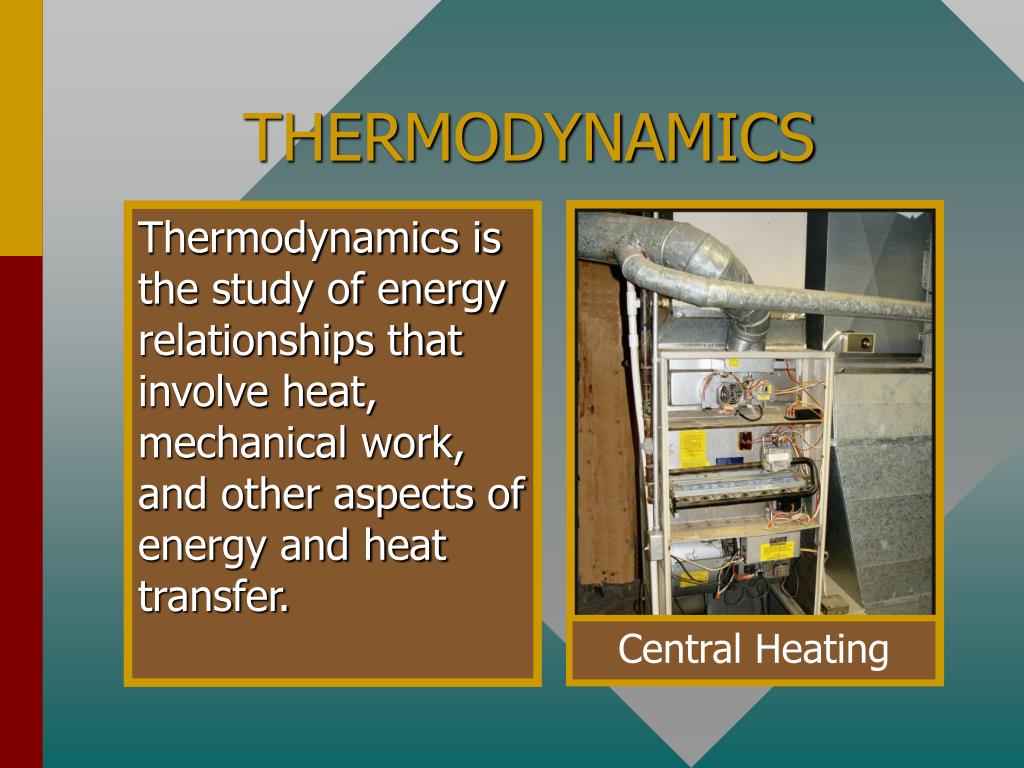 THERMODYNAMICS

Thermodynamics is the study of energy relationships that involve heat, mechanical work, and other aspects of energy and heat transfer.

Central Heating